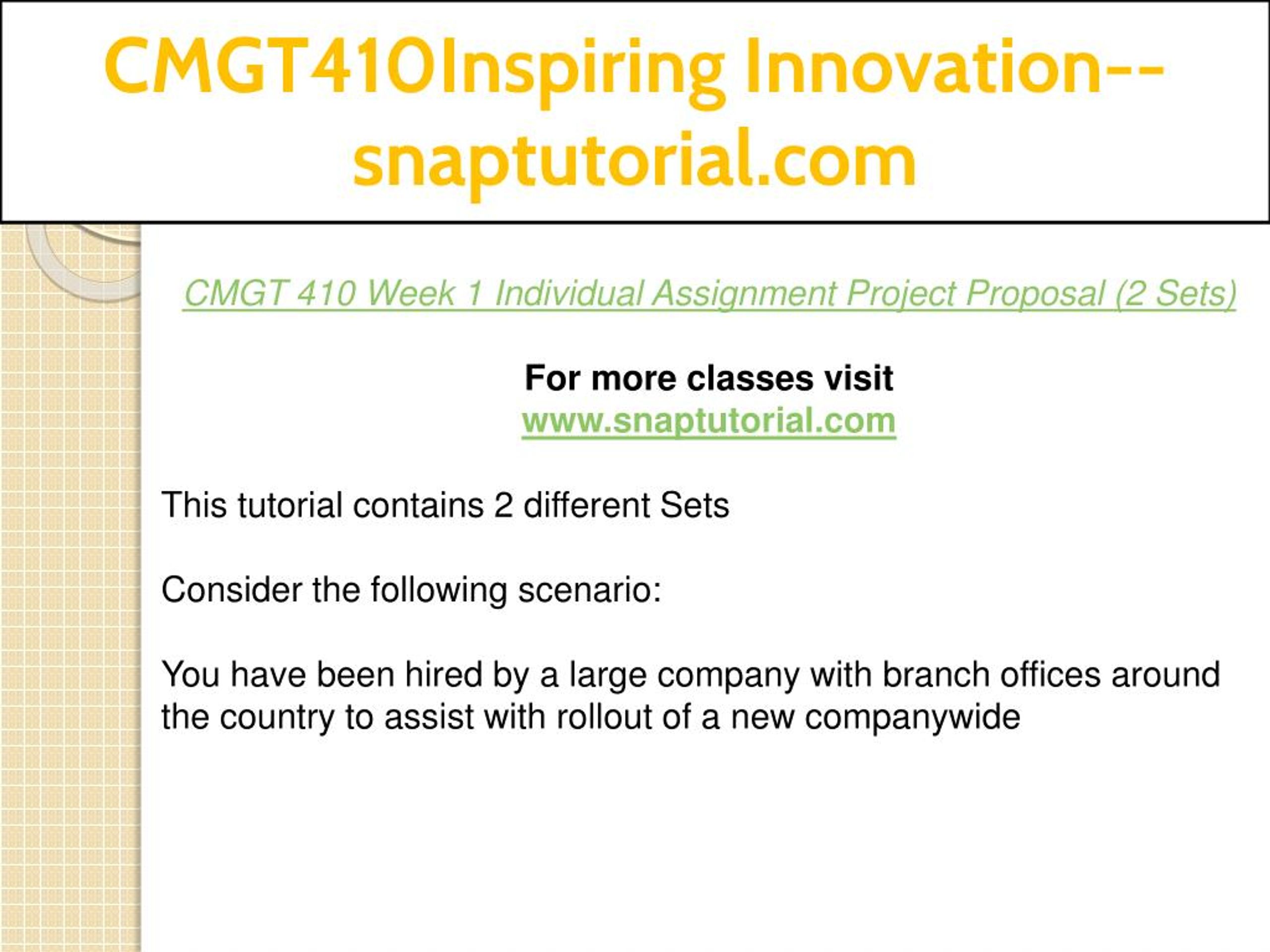 CMGT410Inspiring Innovation--snaptutorial.com

CMGT 410 Week 1 Individual Assignment Project Proposal (2 Sets)

For more classes visit
www.snaptutorial.com

This tutorial contains 2 different Sets

Consider the following scenario:

You have been hired by a large company with branch offices around the country to assist with rollout of a new companywide